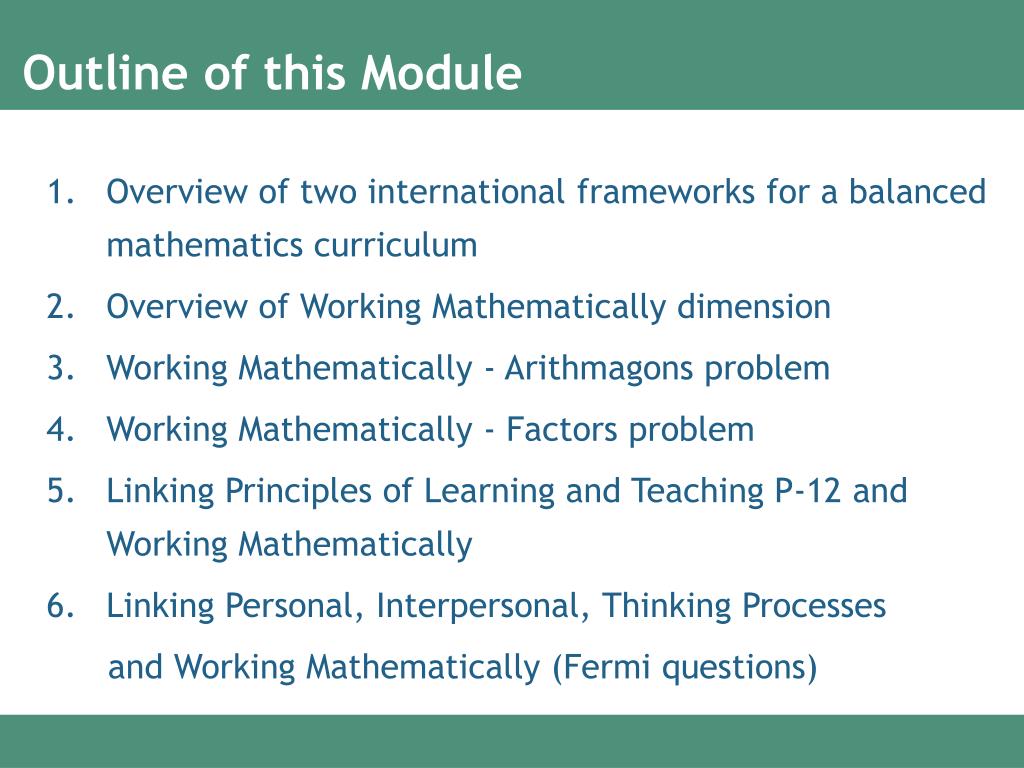 Outline of this Module

1. Overview of two international frameworks for a balanced mathematics curriculum
2. Overview of Working Mathematically dimension
3. Working Mathematically - Arithmagons problem
4. Working Mathematically - Factors problem
5. Linking Principles of Learning and Teaching P-12 and Working Mathematically
6. Linking Personal, Interpersonal, Thinking Processes and Working Mathematically (Fermi questions)